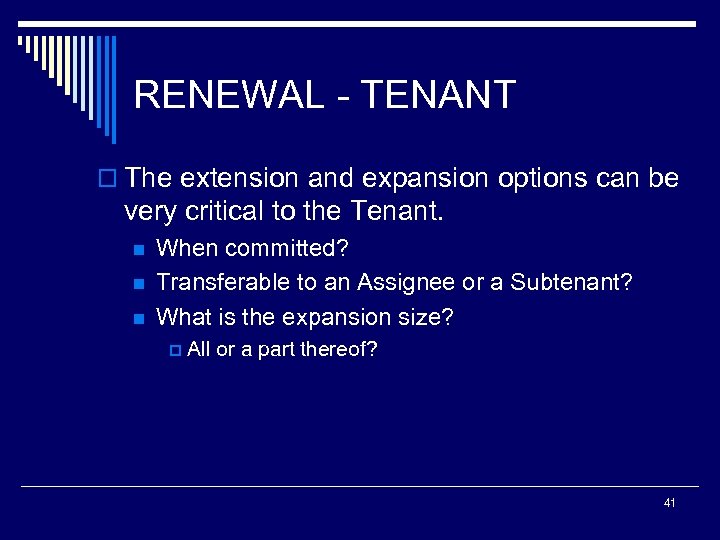 RENEWAL - TENANT

The extension and expansion options can be very critical to the Tenant.

When committed?

Transferable to an Assignee or a Subtenant?

What is the expansion size?

All or a part thereof?

41